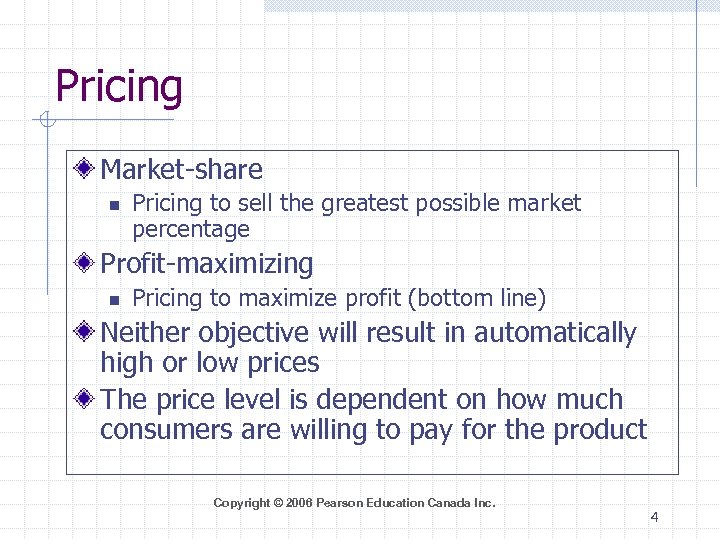 Pricing

Market-share

Pricing to sell the greatest possible market percentage

Profit-maximizing

Pricing to maximize profit (bottom line)

Neither objective will result in automatically high or low prices

The price level is dependent on how much consumers are willing to pay for the product

Copyright © 2006 Pearson Education Canada Inc.

4